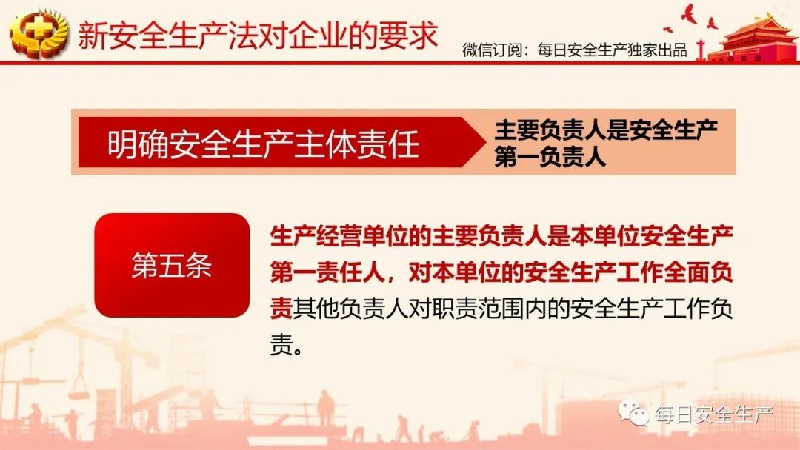 新安全生产法对企业的要求

微信订阅：每日安全生产独家出品

明确安全生产主体责任

主要负责人是安全生产第一负责人

第五条

生产经营单位的主要负责人是本单位安全生产第一责任人，对本单位的安全生产工作全面负责其他负责人对职责范围内的安全生产工作负责。

每日安全生产